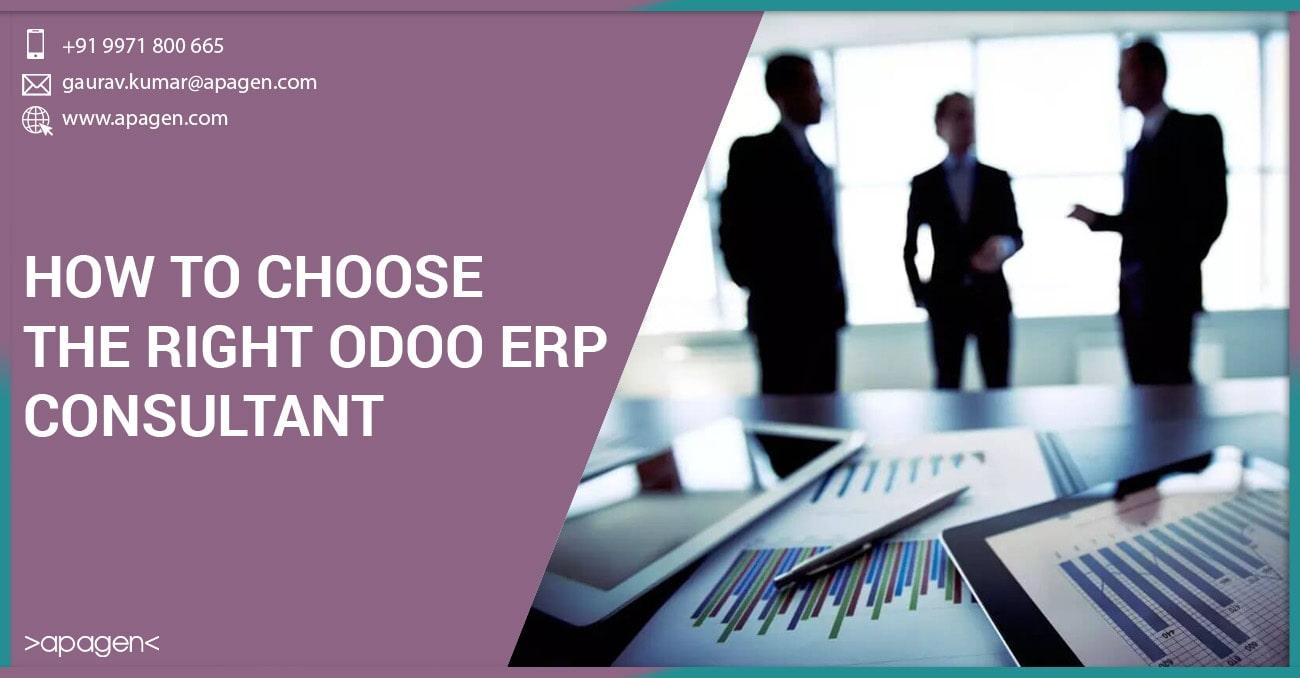 +91 9971 800 665

gaurav.kumar@apagen.com

www.apagen.com

HOW TO CHOOSE THE RIGHT ODOO ERP CONSULTANT

>apagen<